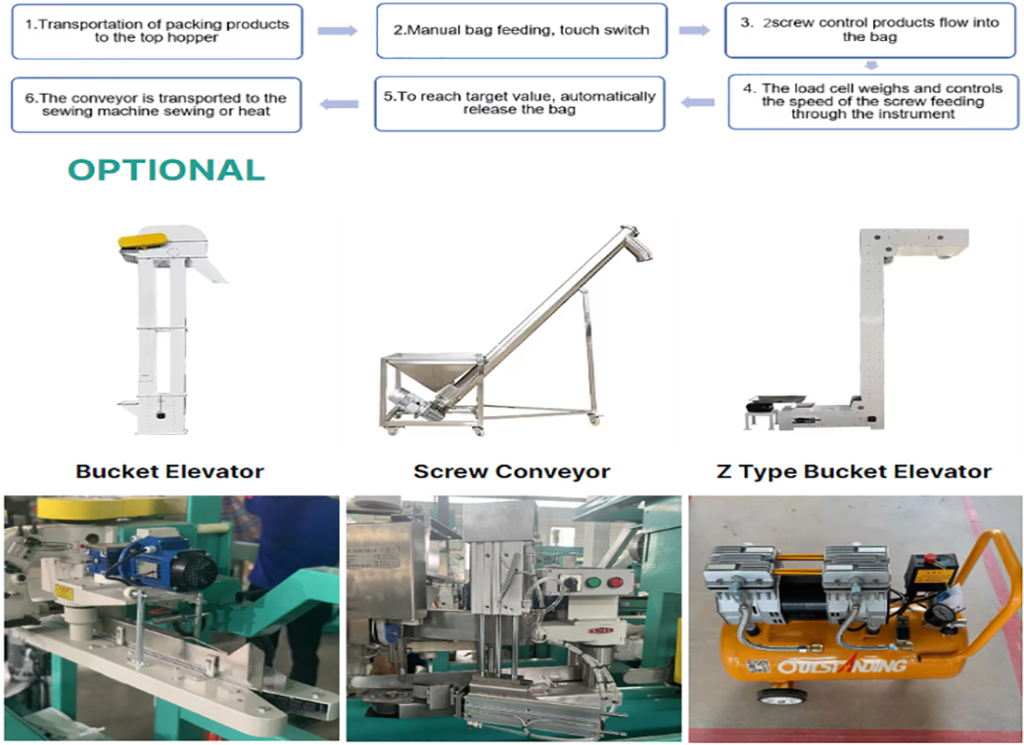 1.Transportation of packing products to the top hopper

2.Manual bag feeding, touch switch

3. 2screw control products flow into the bag

4. The load cell weighs and controls the speed of the screw feeding through the instrument

5.To reach target value, automatically release the bag

6.The conveyor is transported to the sewing machine sewing or heat

OPTIONAL

Bucket Elevator

Screw Conveyor

Z Type Bucket Elevator

OUTSTANDING